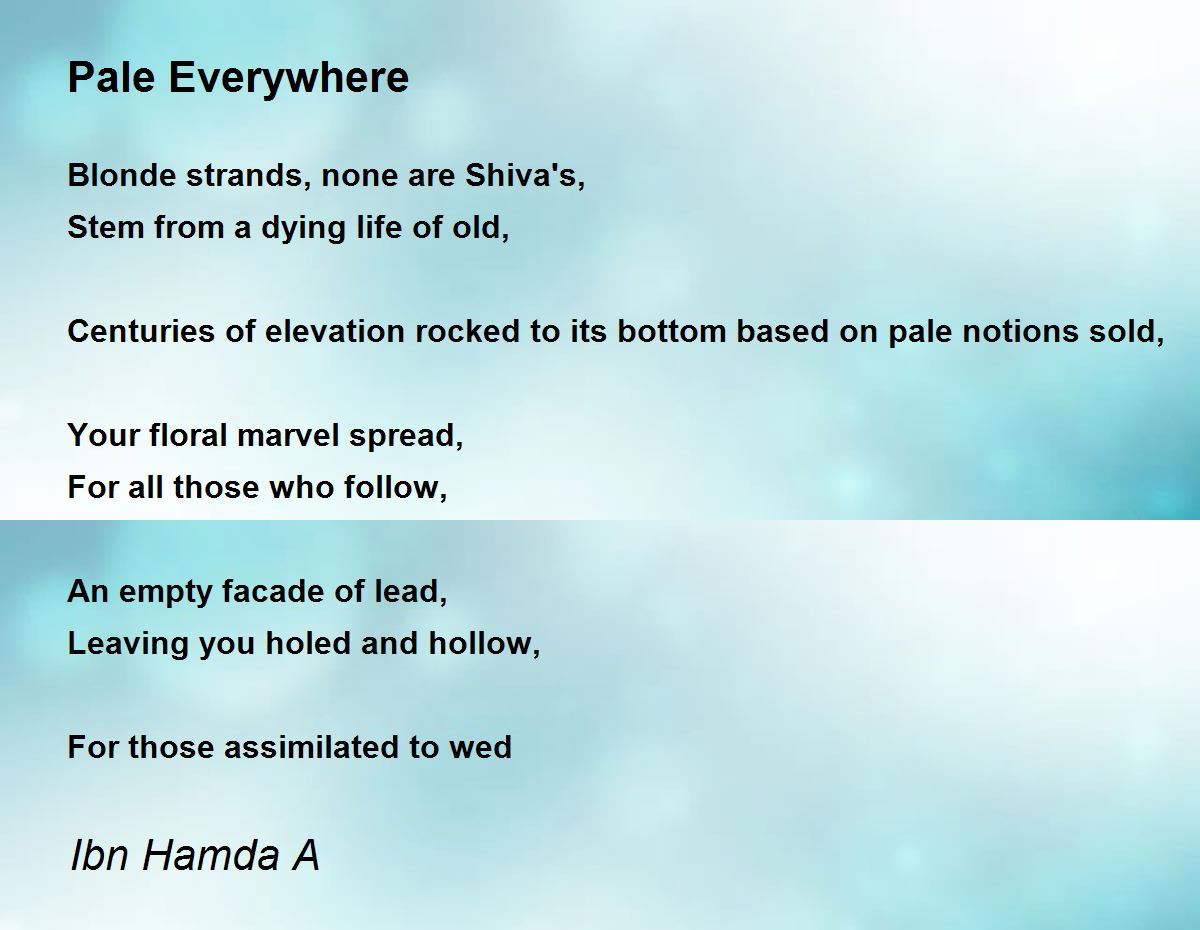 Pale Everywhere

Blonde strands, none are Shiva's,
Stem from a dying life of old,

Centuries of elevation rocked to its bottom based on pale notions sold,

Your floral marvel spread,
For all those who follow,

An empty facade of lead,
Leaving you holed and hollow,

For those assimilated to wed

Ibn Hamda A